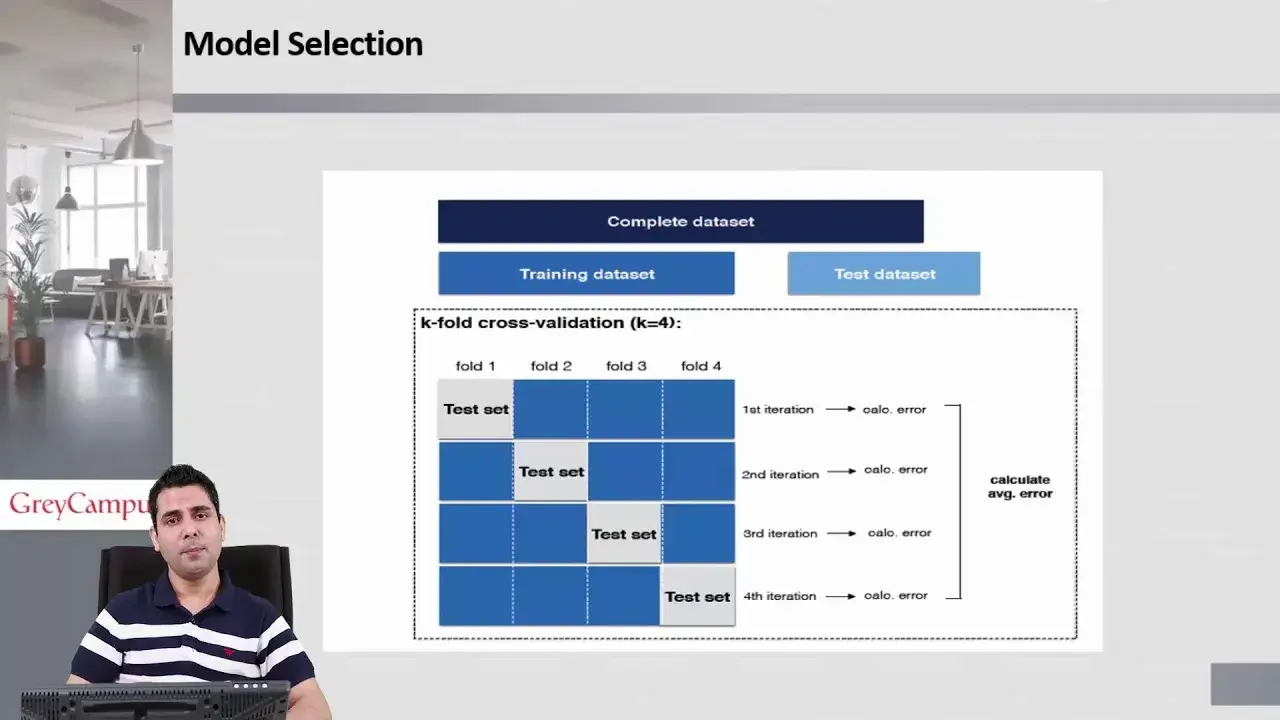 Model Selection

GreyCampu

Complete dataset

Training dataset

Test dataset

k-fold cross-validation (k=4):

fold 1 fold 2 fold 3 fold 4

Test set 1st iteration → calc. error

Test set 2nd iteration → calc. error

Test set 3rd iteration → calc. error

Test set 4th iteration → calc. error

calculate avg. error